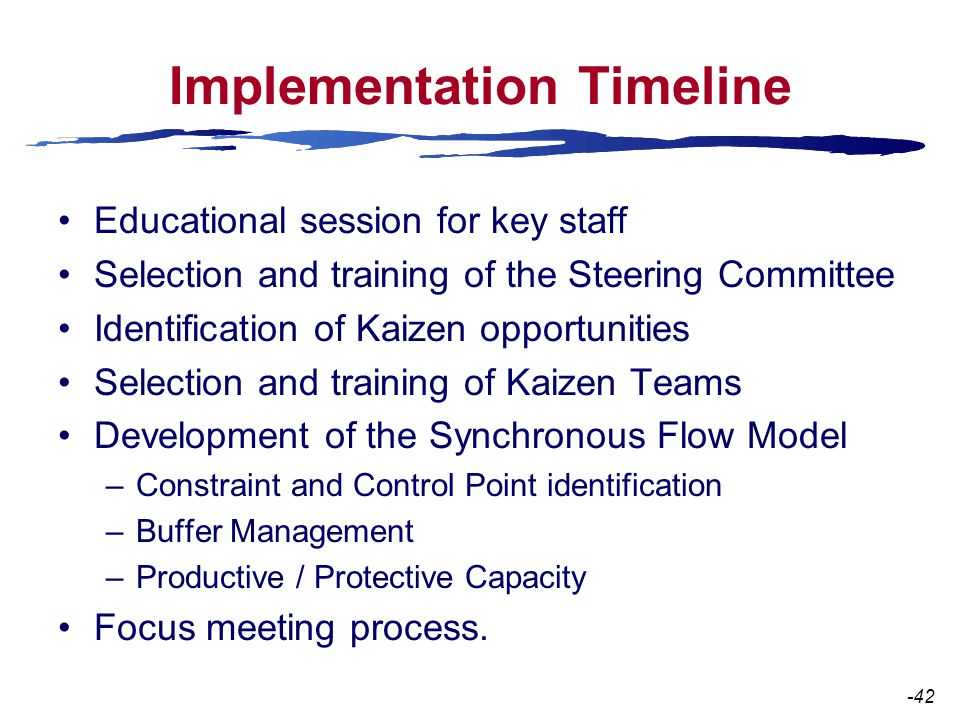 Implementation Timeline

• Educational session for key staff
• Selection and training of the Steering Committee
• Identification of Kaizen opportunities
• Selection and training of Kaizen Teams
• Development of the Synchronous Flow Model
– Constraint and Control Point identification
– Buffer Management
– Productive / Protective Capacity
• Focus meeting process.

-42